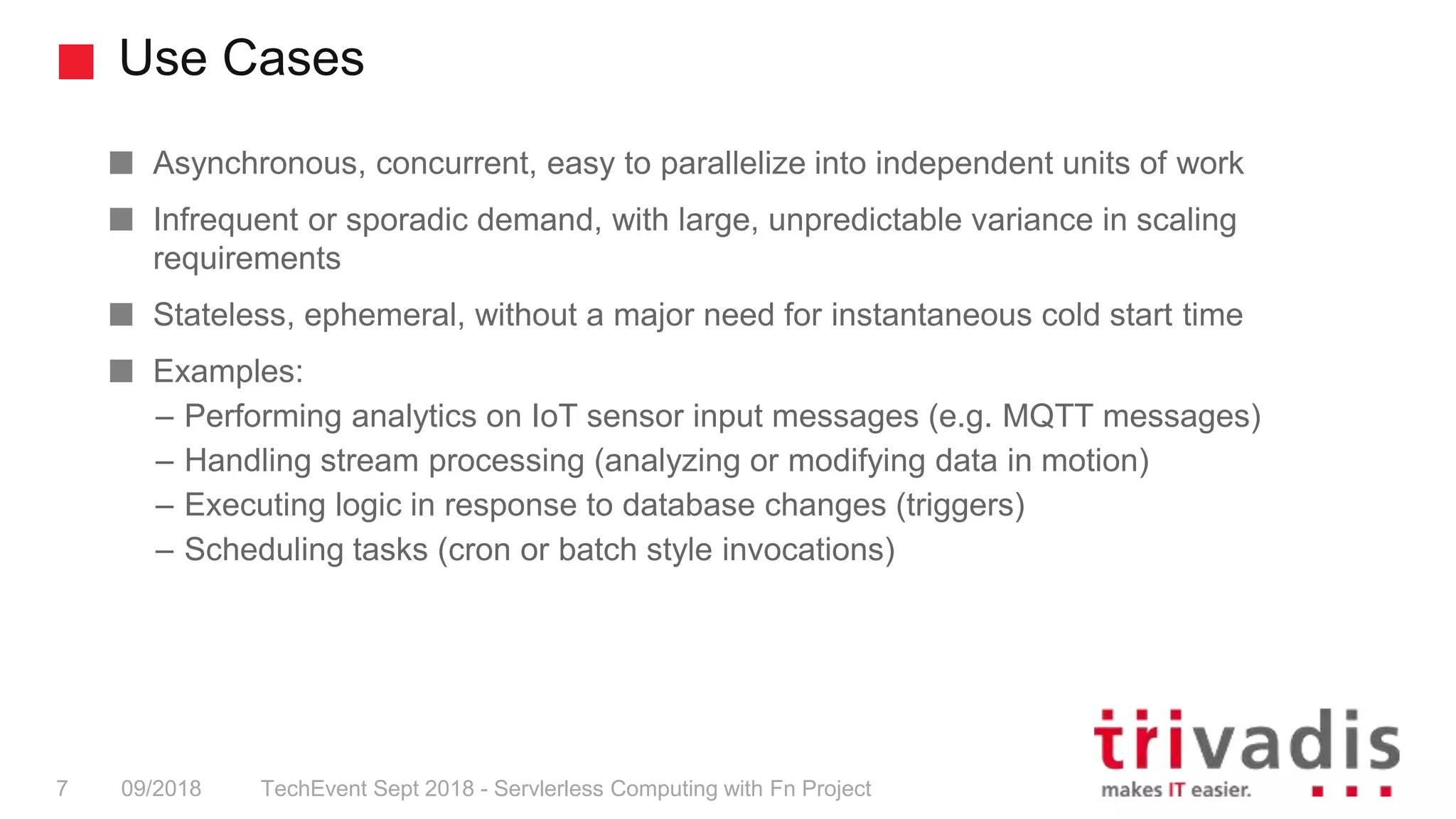 Use Cases

Asynchronous, concurrent, easy to parallelize into independent units of work

Infrequent or sporadic demand, with large, unpredictable variance in scaling requirements

Stateless, ephemeral, without a major need for instantaneous cold start time

Examples:
– Performing analytics on IoT sensor input messages (e.g. MQTT messages)
– Handling stream processing (analyzing or modifying data in motion)
– Executing logic in response to database changes (triggers)
– Scheduling tasks (cron or batch style invocations)

7 09/2018 TechEvent Sept 2018 - Servlerless Computing with Fn Project

trivadis
makes IT easier.